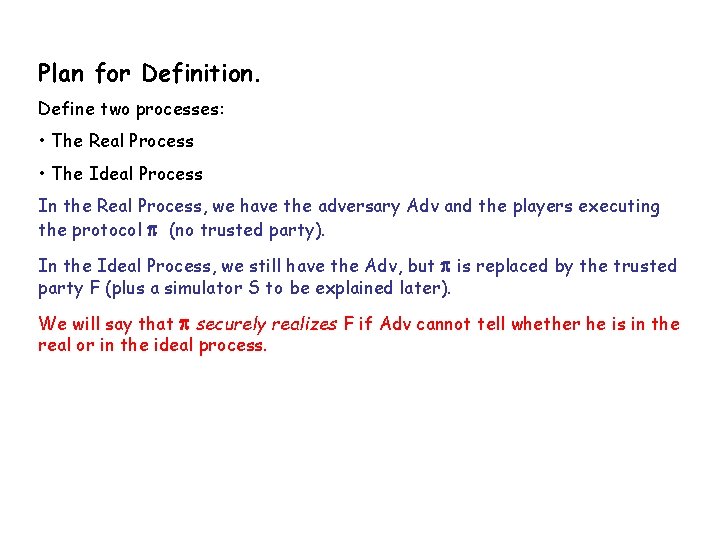 Plan for Definition.

Define two processes:

• The Real Process

• The Ideal Process

In the Real Process, we have the adversary Adv and the players executing the protocol $\pi$ (no trusted party).

In the Ideal Process, we still have the Adv, but $\pi$ is replaced by the trusted party F (plus a simulator S to be explained later).

We will say that $\pi$ securely realizes F if Adv cannot tell whether he is in the real or in the ideal process.